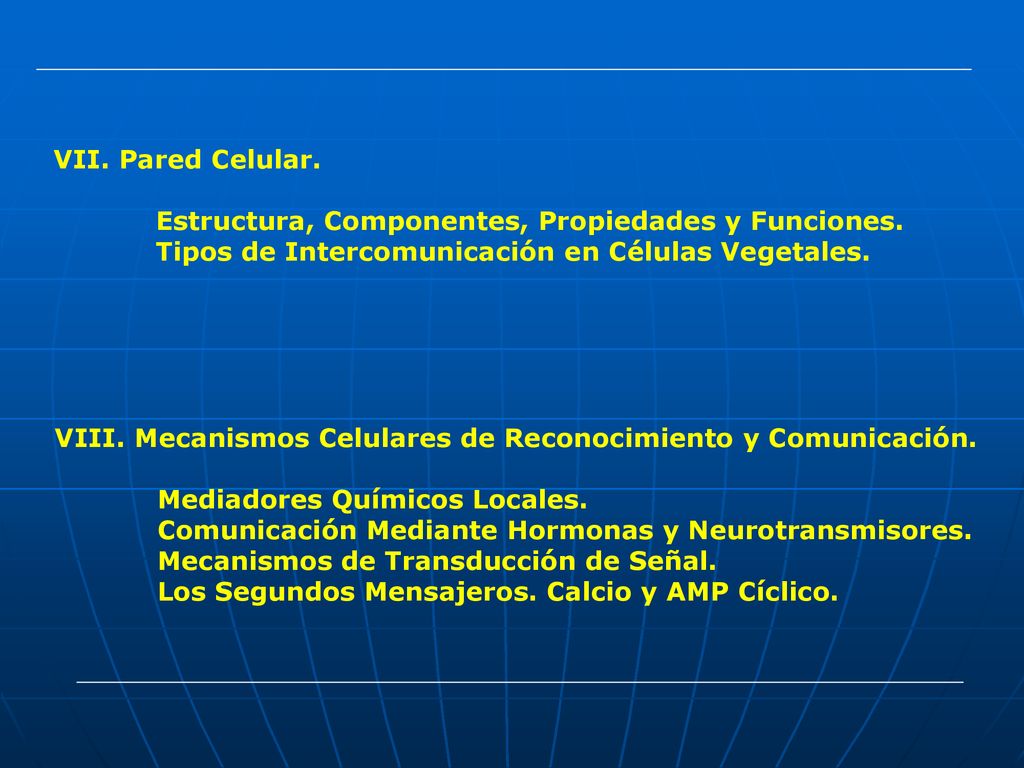 VII. Pared Celular.

Estructura, Componentes, Propiedades y Funciones.
Tipos de Intercomunicación en Células Vegetales.

VIII. Mecanismos Celulares de Reconocimiento y Comunicación.

Mediadores Químicos Locales.
Comunicación Mediante Hormonas y Neurotransmisores.
Mecanismos de Transducción de Señal.
Los Segundos Mensajeros. Calcio y AMP Cíclico.